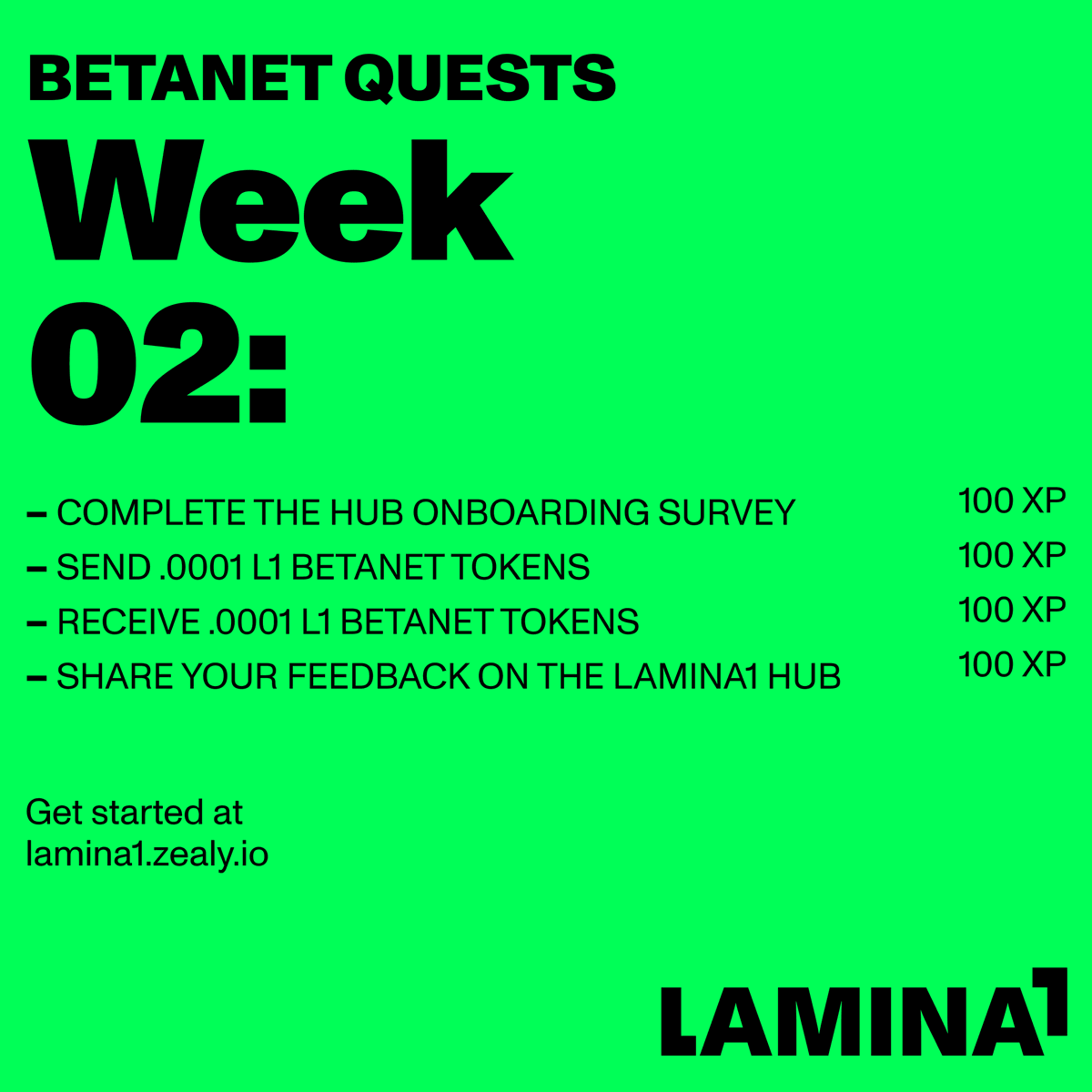 BETANET QUESTS

Week 02:

– COMPLETE THE HUB ONBOARDING SURVEY 100 XP
– SEND .0001 L1 BETANET TOKENS 100 XP
– RECEIVE .0001 L1 BETANET TOKENS 100 XP
– SHARE YOUR FEEDBACK ON THE LAMINA1 HUB 100 XP

Get started at lamina1.zealy.io

LAMINA1